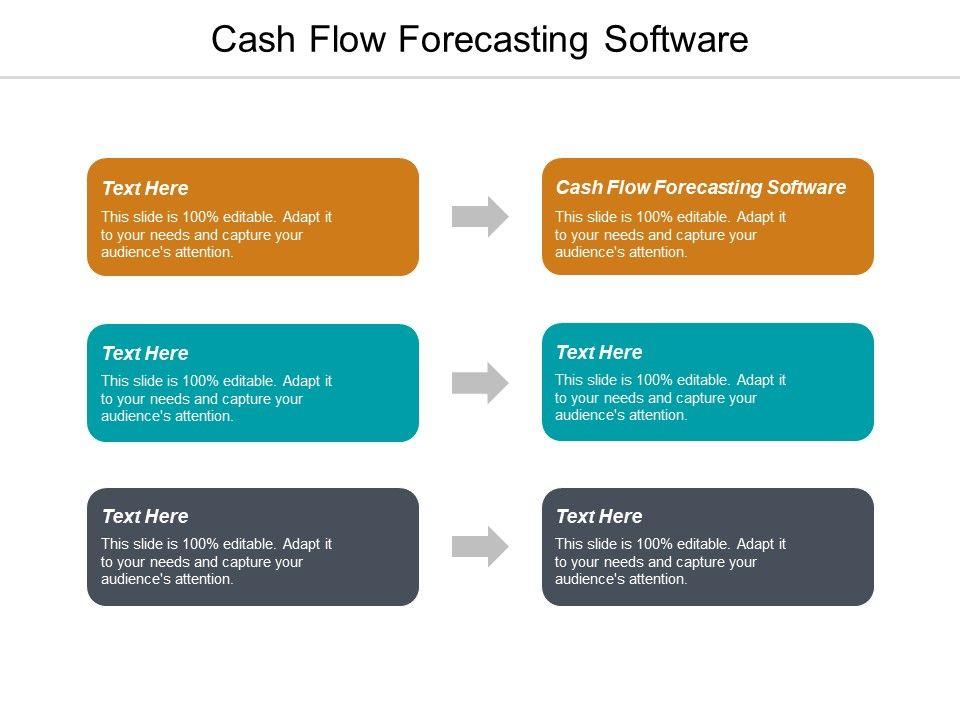 Cash Flow Forecasting Software

Text Here
This slide is 100% editable. Adapt it to your needs and capture your audience's attention.

Cash Flow Forecasting Software
This slide is 100% editable. Adapt it to your needs and capture your audience's attention.

Text Here
This slide is 100% editable. Adapt it to your needs and capture your audience's attention.

Text Here
This slide is 100% editable. Adapt it to your needs and capture your audience's attention.

Text Here
This slide is 100% editable. Adapt it to your needs and capture your audience's attention.

Text Here
This slide is 100% editable. Adapt it to your needs and capture your audience's attention.